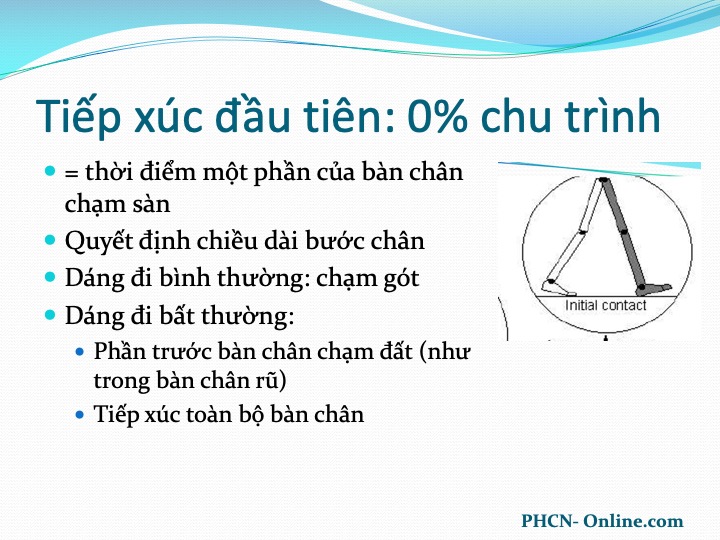 Tiếp xúc đầu tiên: 0% chu trình

= thời điểm một phần của bàn chân chạm sàn

Quyết định chiều dài bước chân

Dáng đi bình thường: chạm gót

Dáng đi bất thường:

Phần trước bàn chân chạm đất (như trong bàn chân rũ)

Tiếp xúc toàn bộ bàn chân

Initial contact

PHCN- Online.com